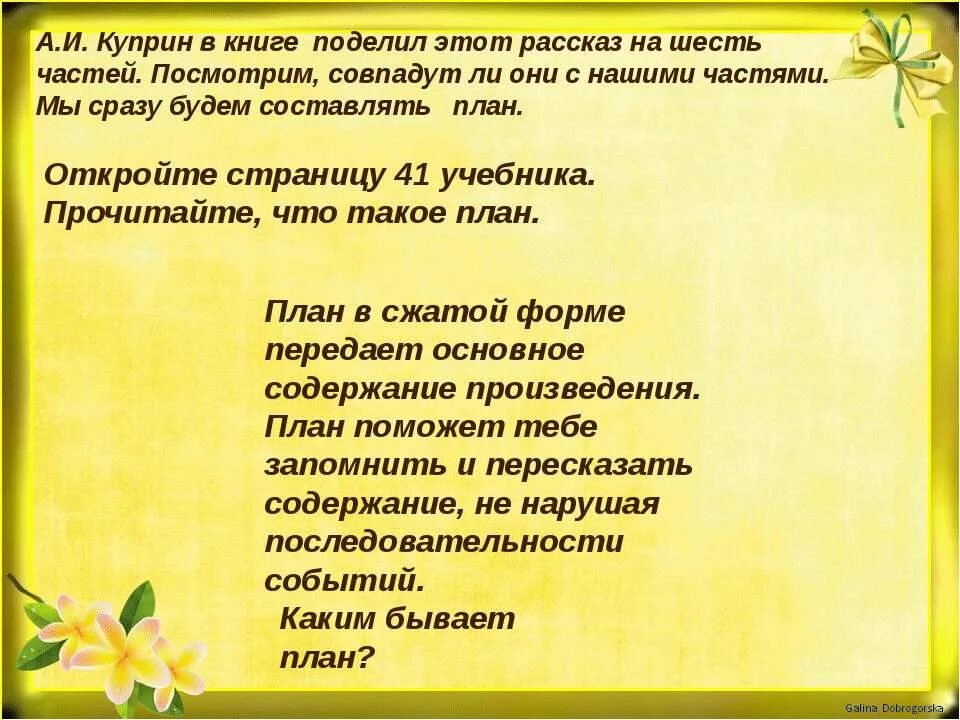 А.И. Куприн в книге поделил этот рассказ на шесть частей. Посмотрим, совпадут ли они с нашими частями. Мы сразу будем составлять план.

Откройте страницу 41 учебника. Прочитайте, что такое план.

План в сжатой форме передает основное содержание произведения. План поможет тебе запомнить и пересказать содержание, не нарушая последовательности событий.

Каким бывает план?

Galina Dobrogorska